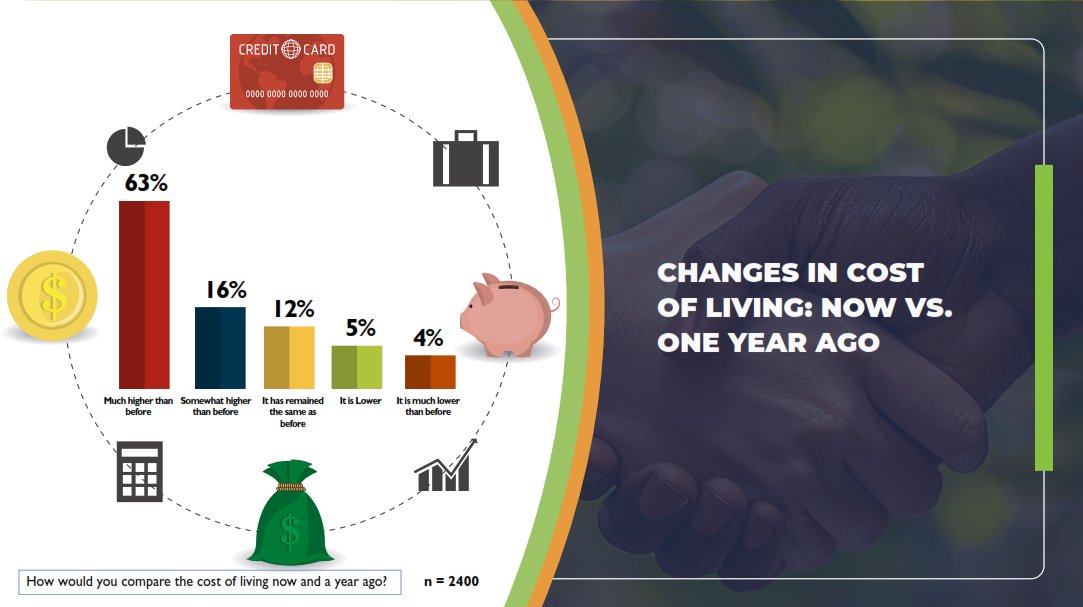 CREDIT CARD
0000 0000 0000 0000

63%
16%
12%
5%
4%

Much higher than before
Somewhat higher than before
It has remained the same as before
It is Lower
It is much lower than before

$
$

How would you compare the cost of living now and a year ago?
n = 2400

CHANGES IN COST OF LIVING: NOW VS. ONE YEAR AGO